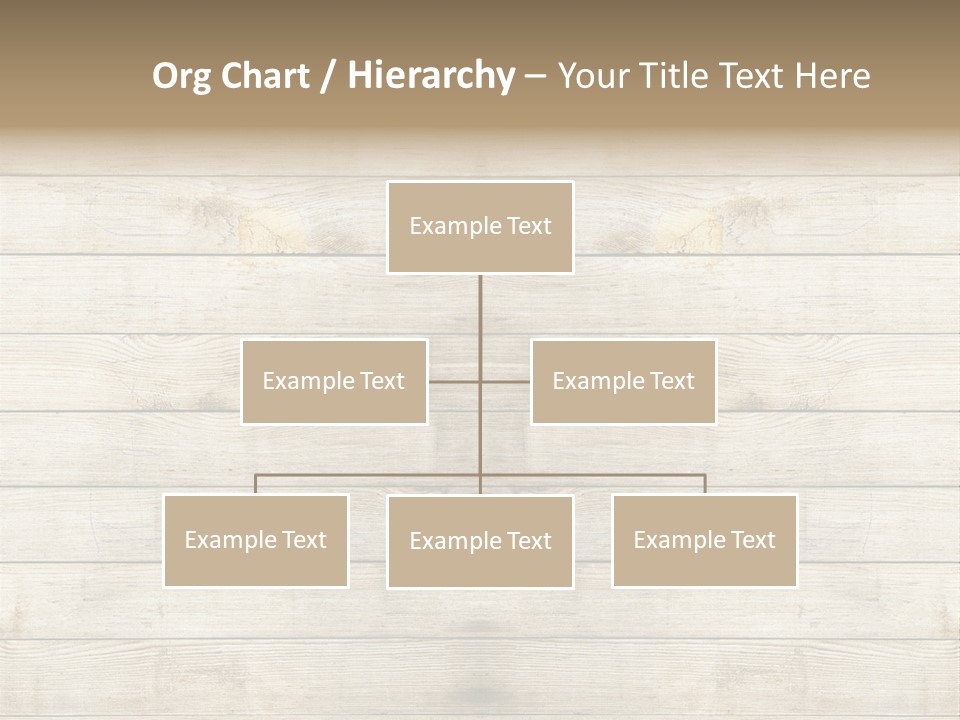 Org Chart / Hierarchy – Your Title Text Here

Example Text

Example Text

Example Text

Example Text

Example Text

Example Text